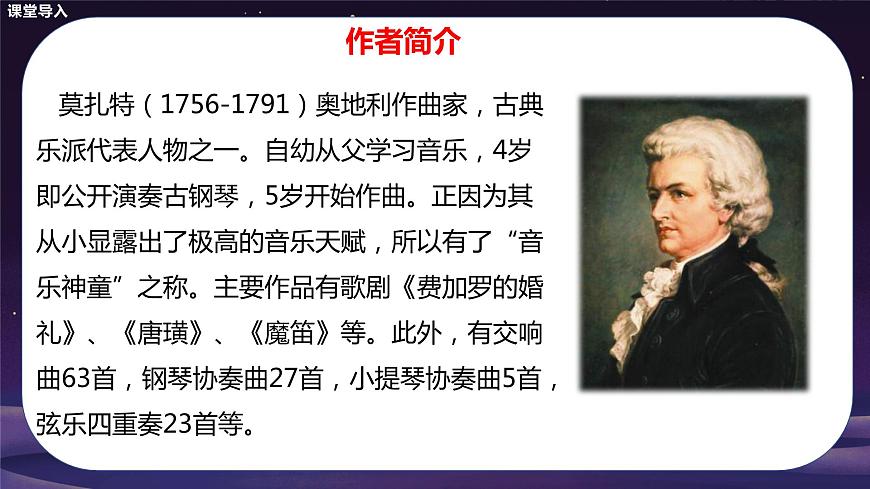 课堂导入

作者简介

莫扎特（1756-1791）奥地利作曲家，古典乐派代表人物之一。自幼从父学习音乐，4岁即公开演奏古钢琴，5岁开始作曲。正因为其从小显露出了极高的音乐天赋，所以有了“音乐神童”之称。主要作品有歌剧《费加罗的婚礼》、《唐璜》、《魔笛》等。此外，有交响曲63首，钢琴协奏曲27首，小提琴协奏曲5首，弦乐四重奏23首等。